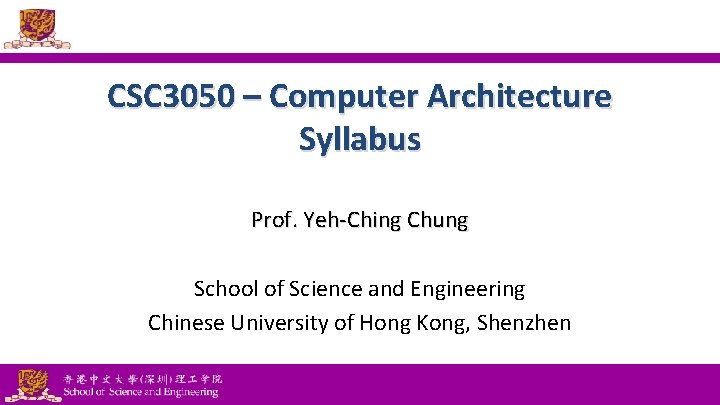 CSC3050 – Computer Architecture Syllabus

Prof. Yeh-Ching Chung

School of Science and Engineering
Chinese University of Hong Kong, Shenzhen

香港中文大學(深圳)理工学院
School of Science and Engineering